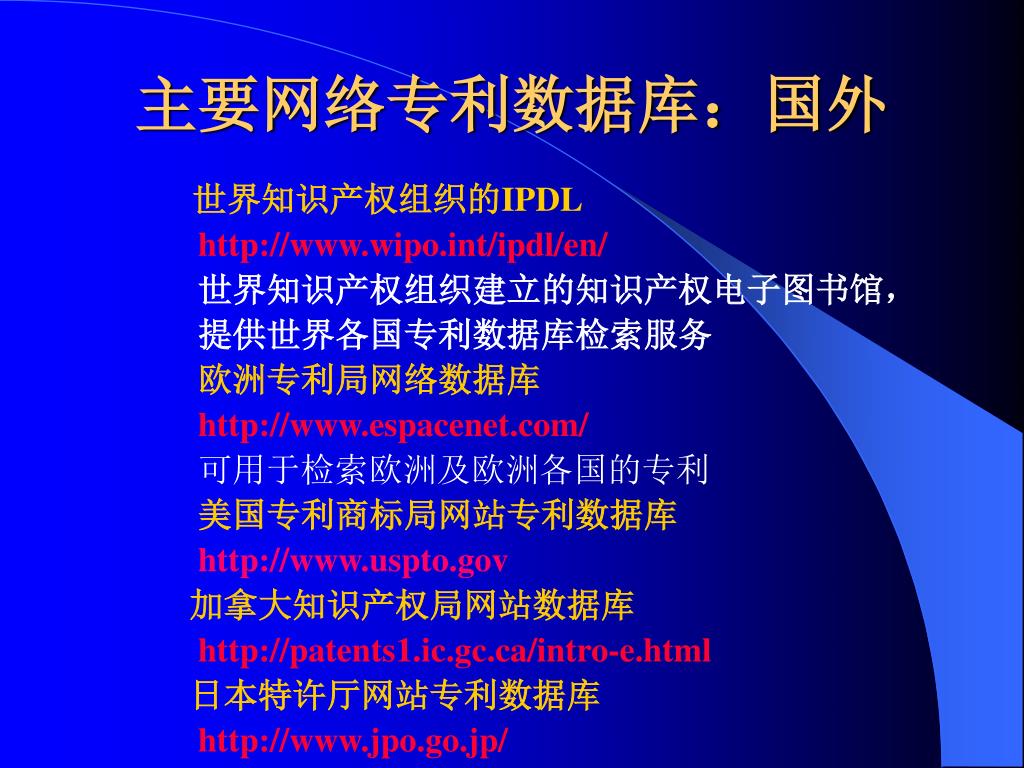 主要网络专利数据库：国外

世界知识产权组织的IPDL

http://www.wipo.int/ipdl/en/

世界知识产权组织建立的知识产权电子图书馆，提供世界各国专利数据库检索服务

欧洲专利局网络数据库

http://www.espacenet.com/

可用于检索欧洲及欧洲各国的专利

美国专利商标局网站专利数据库

http://www.uspto.gov

加拿大知识产权局网站数据库

http://patents1.ic.gc.ca/intro-e.html

日本特许厅网站专利数据库

http://www.jpo.go.jp/